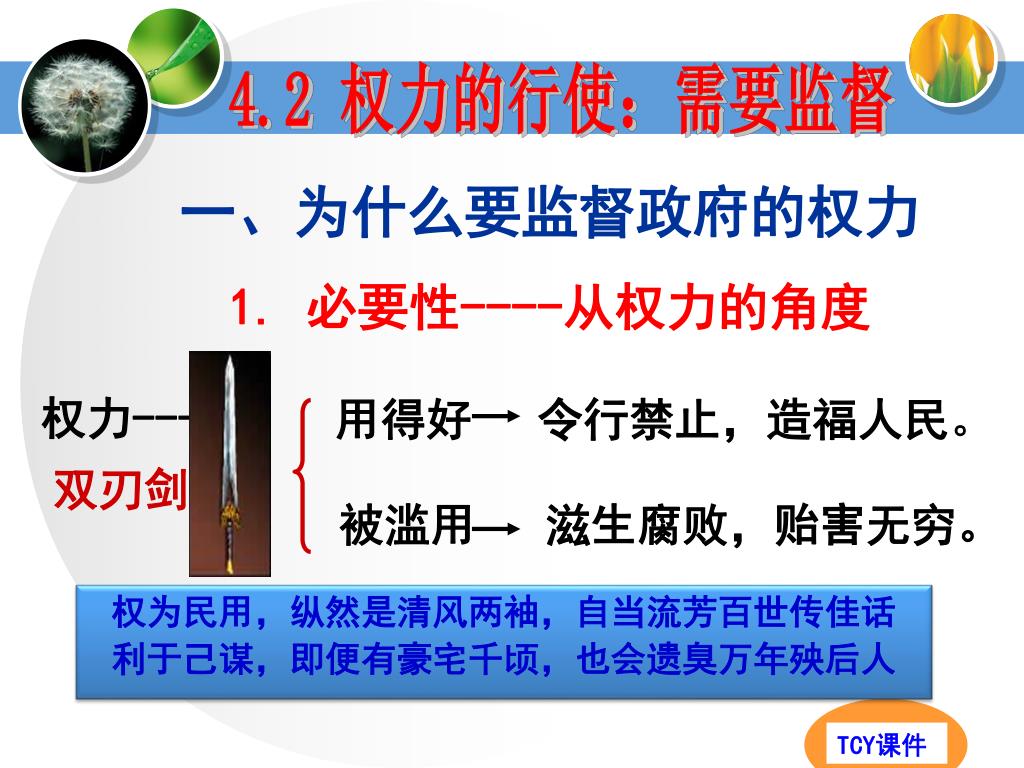 4.2 权力的行使：需要监督

一、为什么要监督政府的权力

1. 必要性----从权力的角度

权力---

双刃剑

用得好→ 令行禁止，造福人民。

被滥用→ 滋生腐败，贻害无穷。

权为民用，纵然是清风两袖，自当流芳百世传佳话
利于己谋，即便有豪宅千顷，也会遗臭万年殃后人

TCY课件